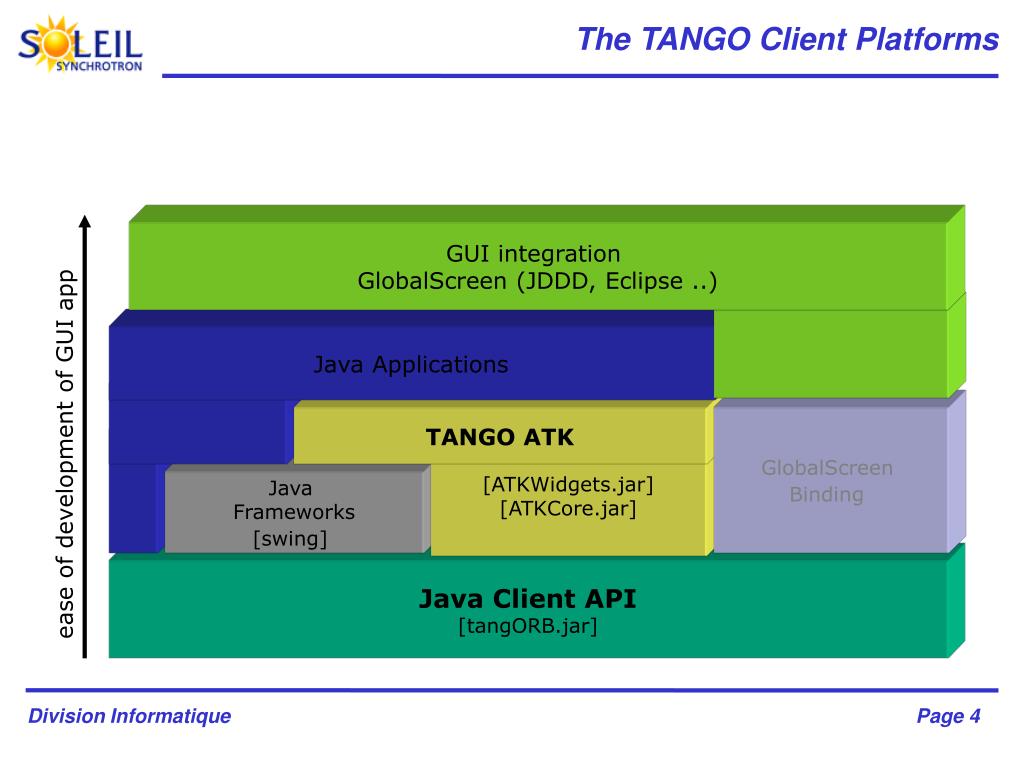 SOLEIL SYNCHROTRON

The TANGO Client Platforms

ease of development of GUI app

GUI integration
GlobalScreen (JDDD, Eclipse ..)

Java Applications

TANGO ATK

Java Frameworks [swing]

[ATKWidgets.jar]
[ATKCore.jar]

GlobalScreen Binding

Java Client API
[tangORB.jar]

Division Informatique

Page 4